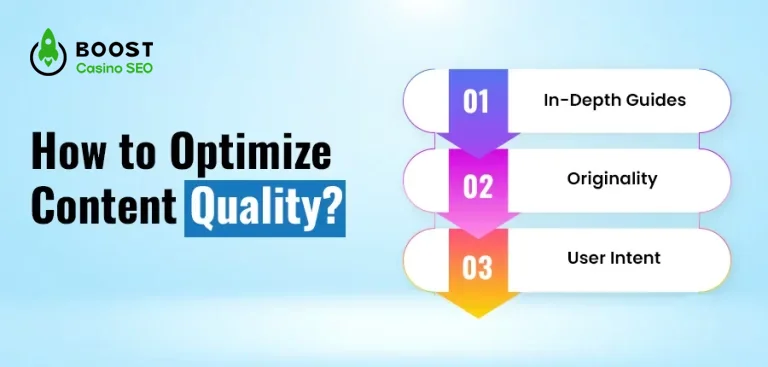 BOOST
Casino SEO

How to Optimize Content Quality?

01 In-Depth Guides

02 Originality

03 User Intent